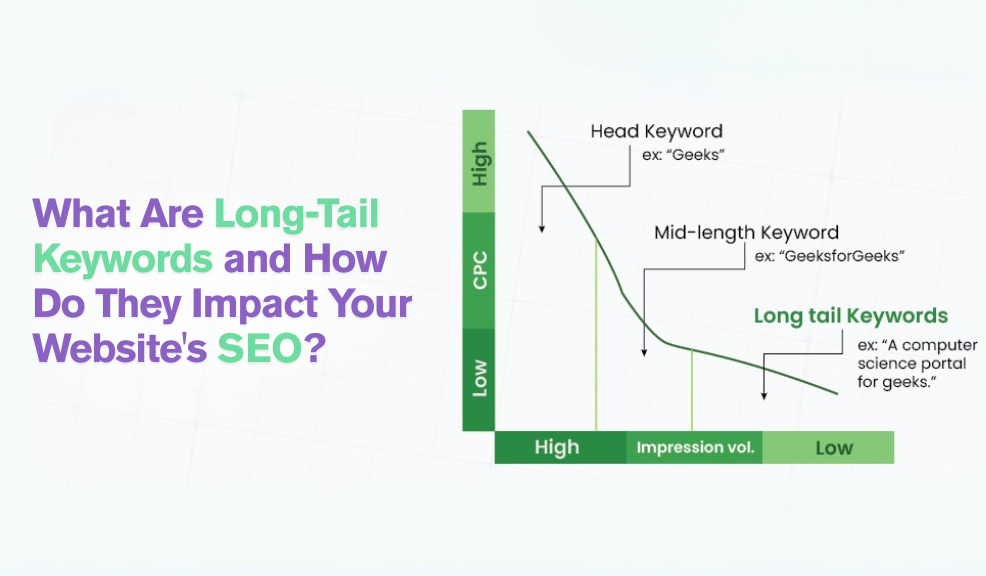 What Are Long-Tail Keywords and How Do They Impact Your Website's SEO?

High
CPC
Low

Head Keyword
ex: "Geeks"

Mid-length Keyword
ex: "GeeksforGeeks"

Long tail Keywords
ex: "A computer science portal for geeks."

High
Impression vol.
Low